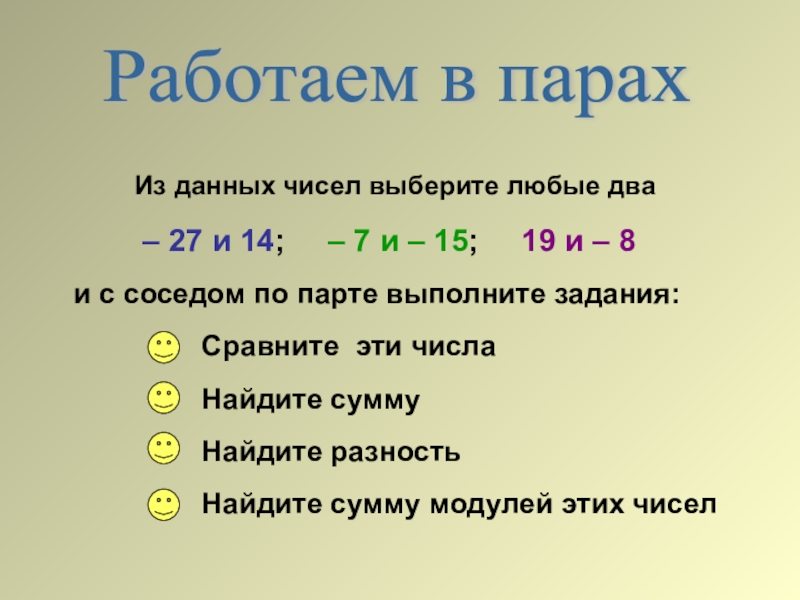 Работаем в парах

Из данных чисел выберите любые два

– 27 и 14;  – 7 и – 15;  19 и – 8

и с соседом по парте выполните задания:

Сравните эти числа

Найдите сумму

Найдите разность

Найдите сумму модулей этих чисел